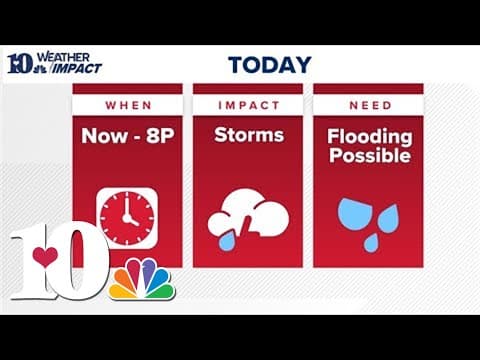 10 WEATHER IMPACT

TODAY

WHEN

Now - 8P

IMPACT

Storms

NEED

Flooding Possible

10